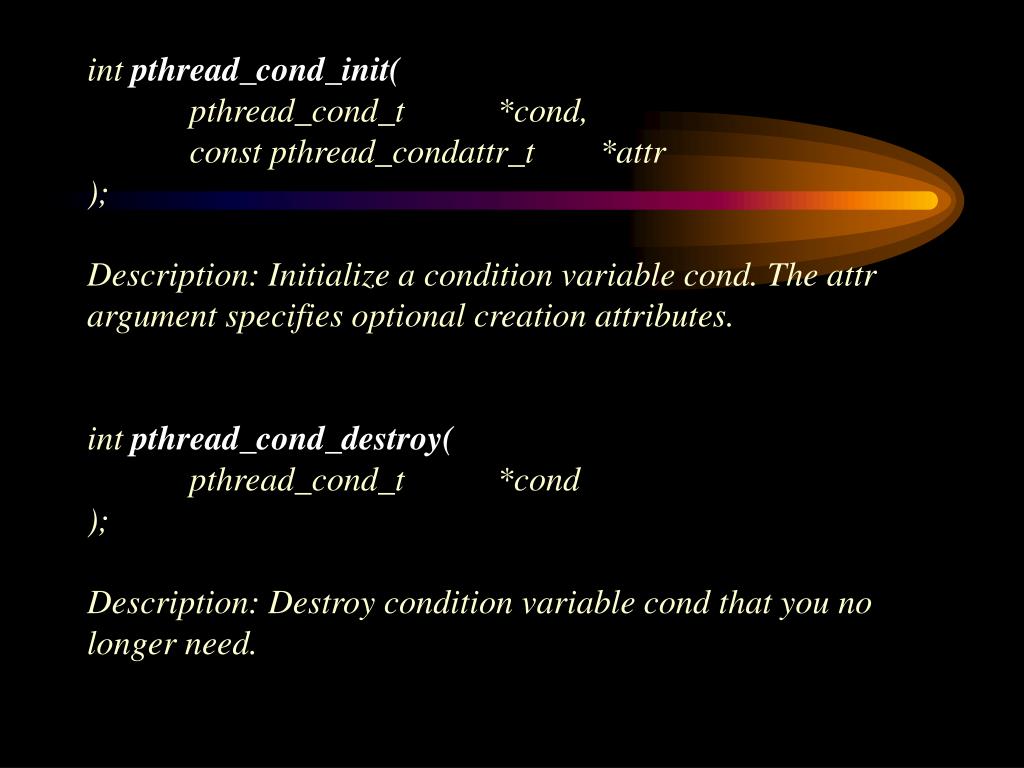 int pthread_cond_init(
pthread_cond_t *cond,
const pthread_condattr_t *attr
);

Description: Initialize a condition variable cond. The attr argument specifies optional creation attributes.

int pthread_cond_destroy(
pthread_cond_t *cond
);

Description: Destroy condition variable cond that you no longer need.